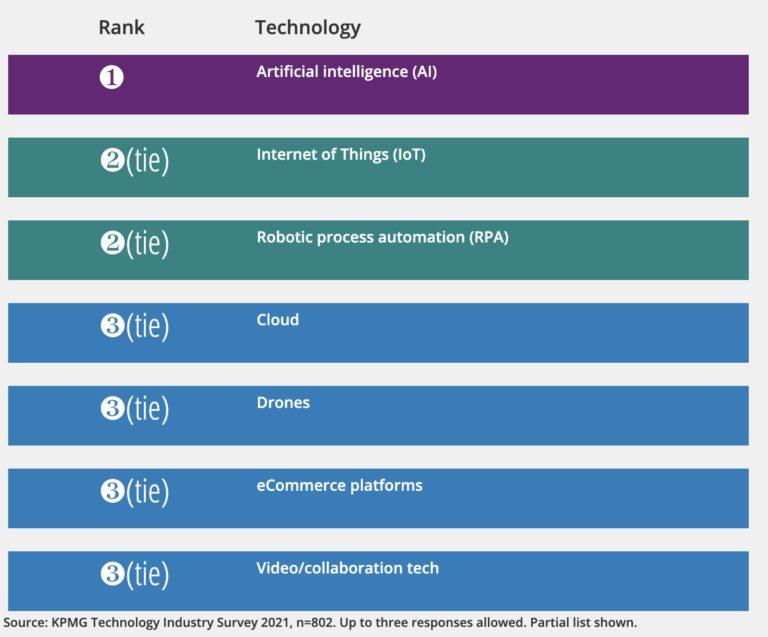 | Rank | Technology |
|---|---|
| ❶ | Artificial intelligence (AI) |
| ❷(tie) | Internet of Things (IoT) |
| ❷(tie) | Robotic process automation (RPA) |
| ❸(tie) | Cloud |
| ❸(tie) | Drones |
| ❸(tie) | eCommerce platforms |
| ❸(tie) | Video/collaboration tech |

Source: KPMG Technology Industry Survey 2021, n=802. Up to three responses allowed. Partial list shown.